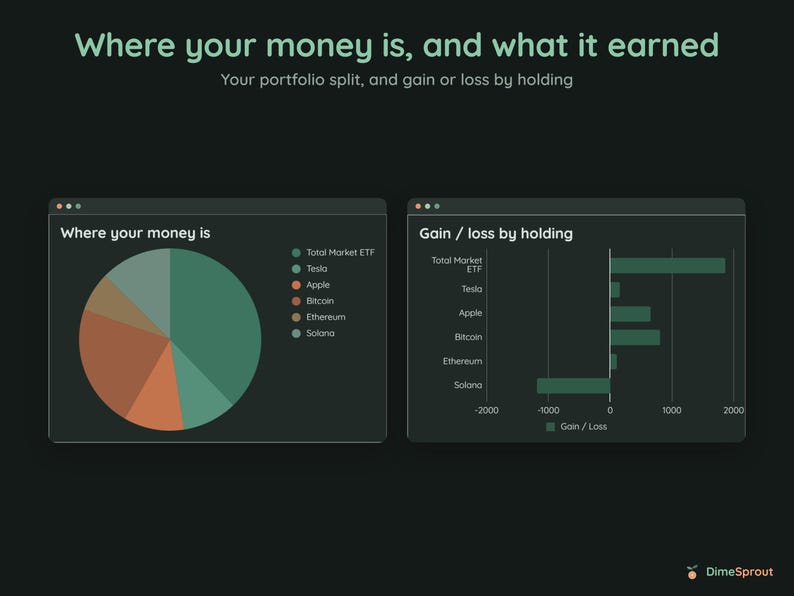 Where your money is, and what it earned

Your portfolio split, and gain or loss by holding

Where your money is

Total Market ETF
Tesla
Apple
Bitcoin
Ethereum
Solana

Gain / loss by holding

Total Market ETF
Tesla
Apple
Bitcoin
Ethereum
Solana

-2000
-1000
0
1000
2000

Gain / Loss

DimeSprout